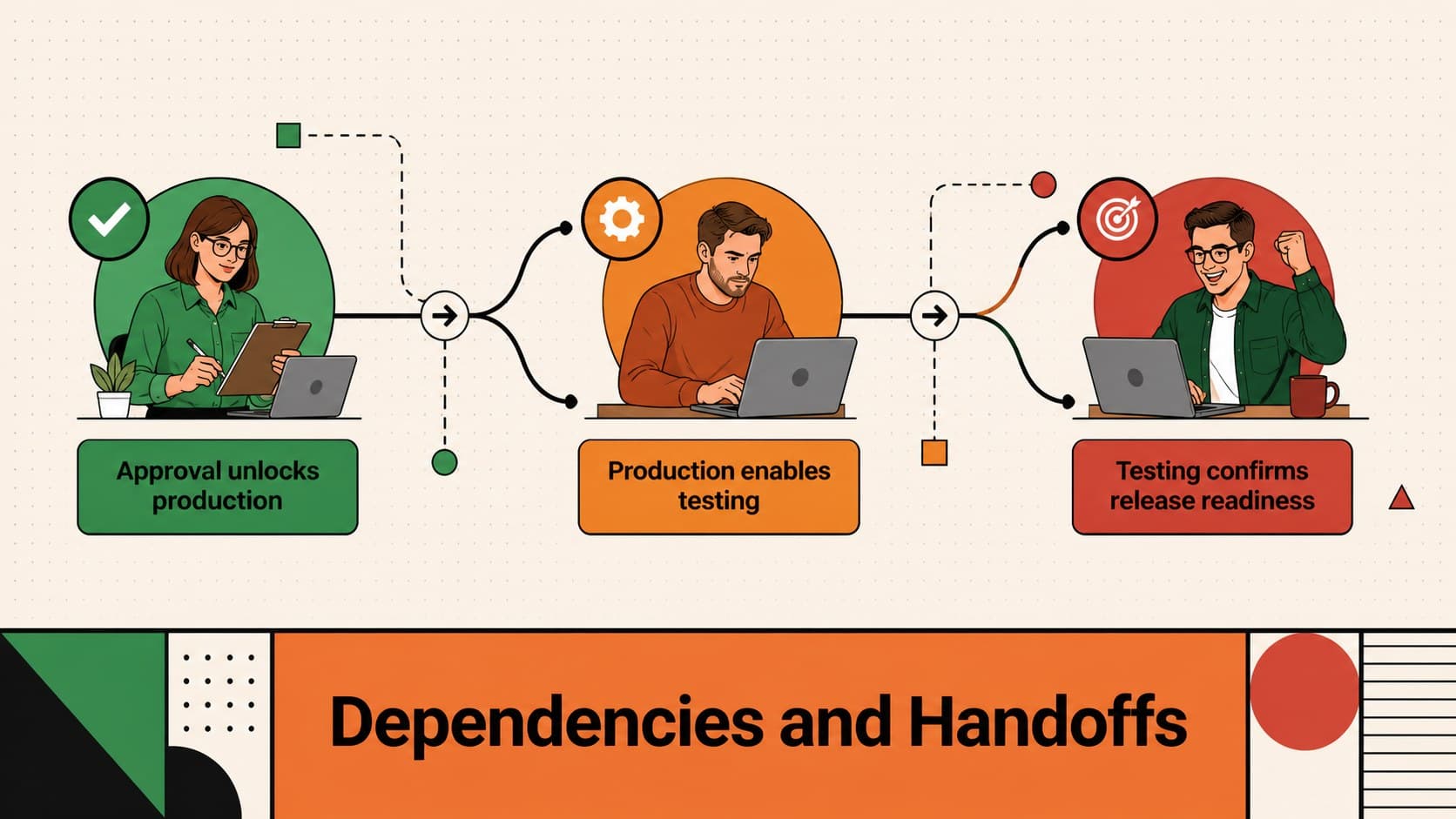 Approval unlocks production

Production enables testing

Testing confirms release readiness

Dependencies and Handoffs